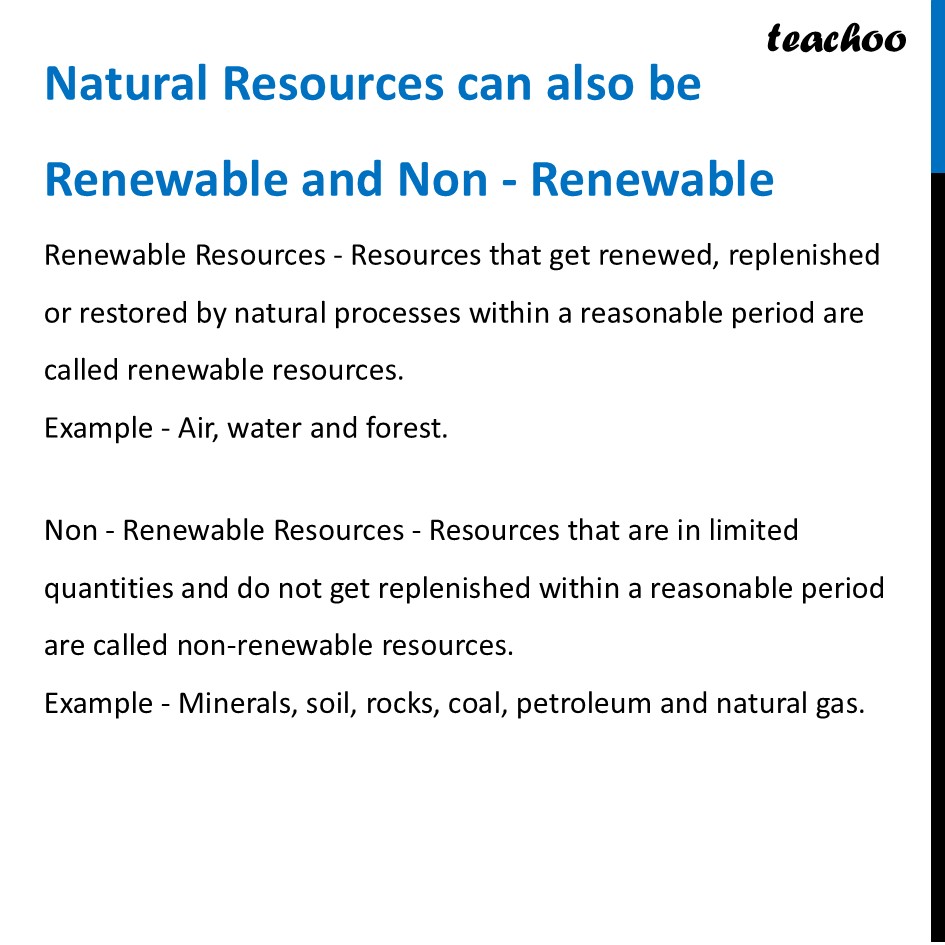 teachoo

Natural Resources can also be

Renewable and Non - Renewable

Renewable Resources - Resources that get renewed, replenished or restored by natural processes within a reasonable period are called renewable resources.
Example - Air, water and forest.

Non - Renewable Resources - Resources that are in limited quantities and do not get replenished within a reasonable period are called non-renewable resources.
Example - Minerals, soil, rocks, coal, petroleum and natural gas.